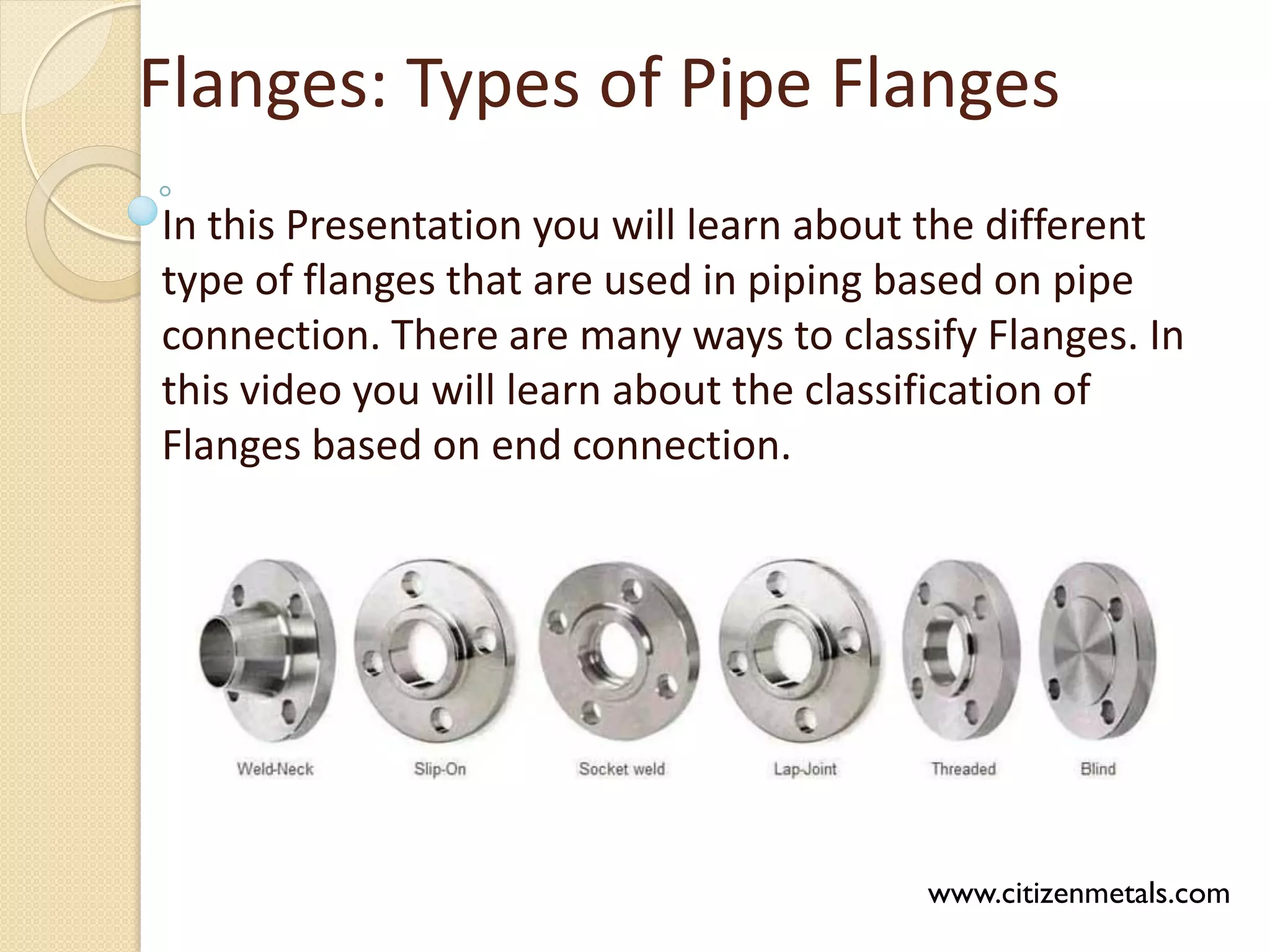 Flanges: Types of Pipe Flanges

In this Presentation you will learn about the different type of flanges that are used in piping based on pipe connection. There are many ways to classify Flanges. In this video you will learn about the classification of Flanges based on end connection.

Weld-Neck

Slip-On

Socket weld

Lap-Joint

Threaded

Blind

www.citizenmetals.com